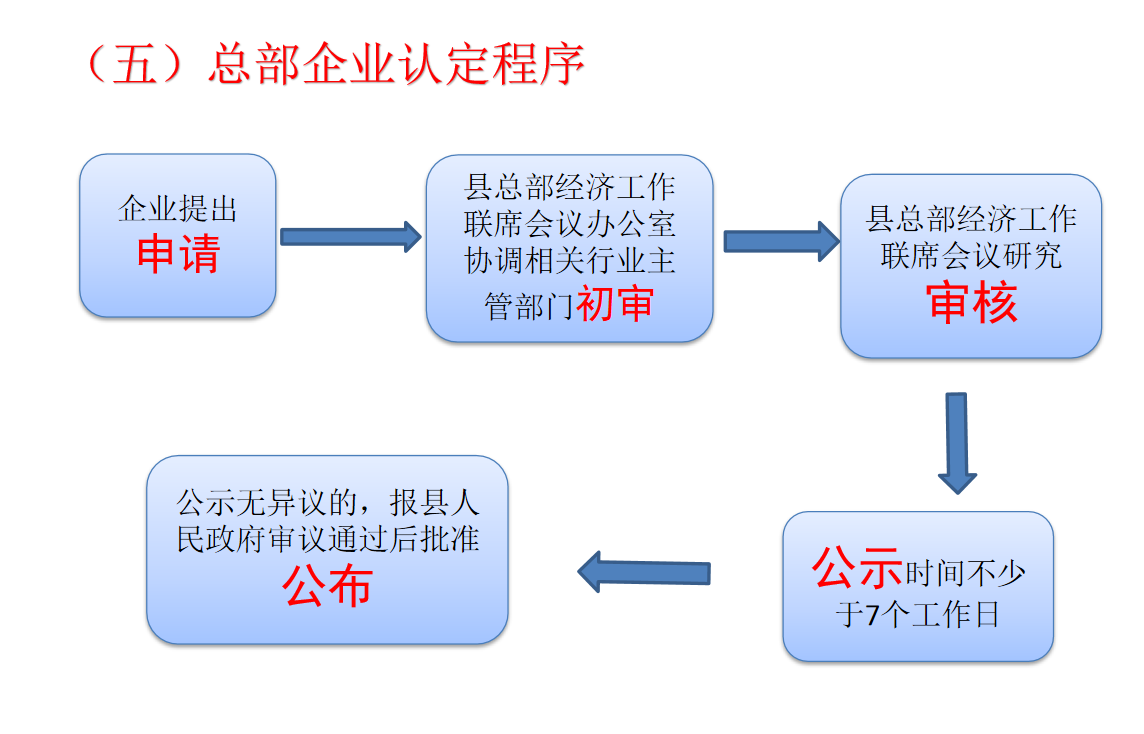 （五）总部企业认定程序

企业提出
申请

县总部经济工作联席会议办公室协调相关行业主管部门初审

县总部经济工作联席会议研究
审核

公示时间不少于7个工作日

公示无异议的，报县人民政府审议通过后批准
公布